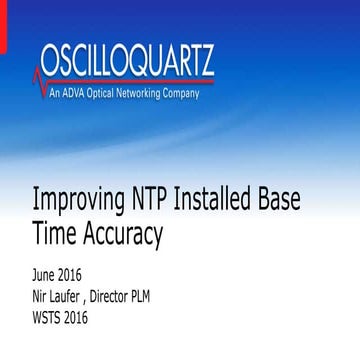 OSCILLOQUARTZ
An ADVA Optical Networking Company

Improving NTP Installed Base Time Accuracy

June 2016
Nir Laufer , Director PLM
WSTS 2016